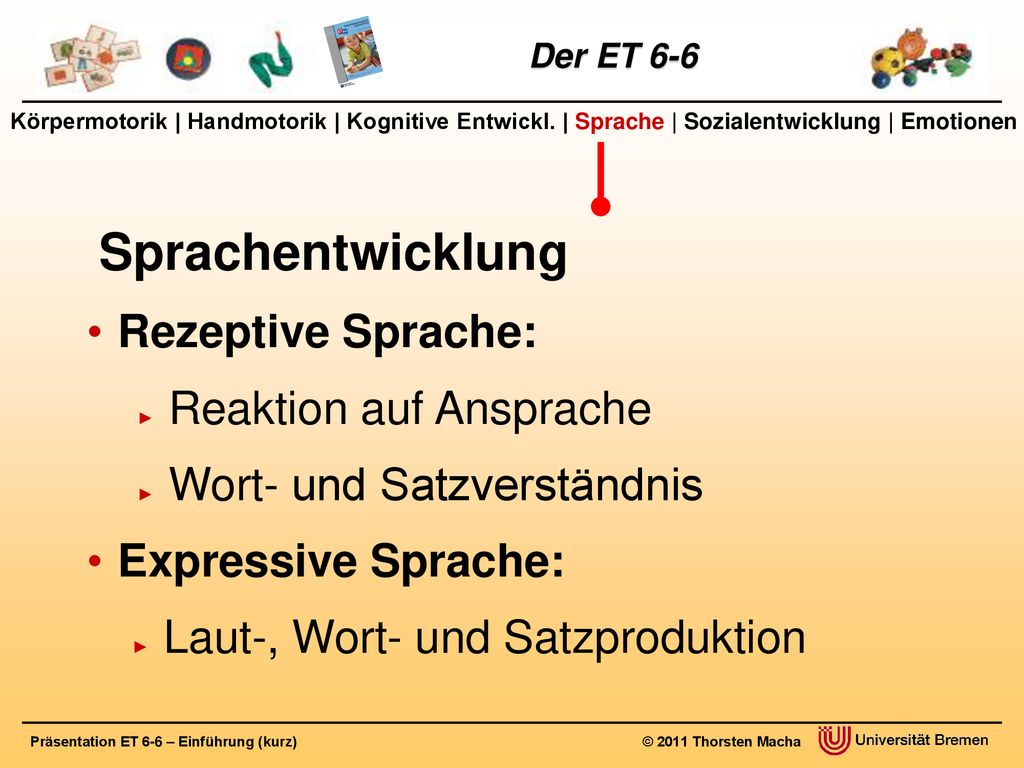 Der ET 6-6

Körpermotorik | Handmotorik | Kognitive Entwickl. | Sprache | Sozialentwicklung | Emotionen

Sprachentwicklung

• Rezeptive Sprache:

► Reaktion auf Ansprache

► Wort- und Satzverständnis

• Expressive Sprache:

► Laut-, Wort- und Satzproduktion

Präsentation ET 6-6 – Einführung (kurz)

© 2011 Thorsten Macha

Universität Bremen